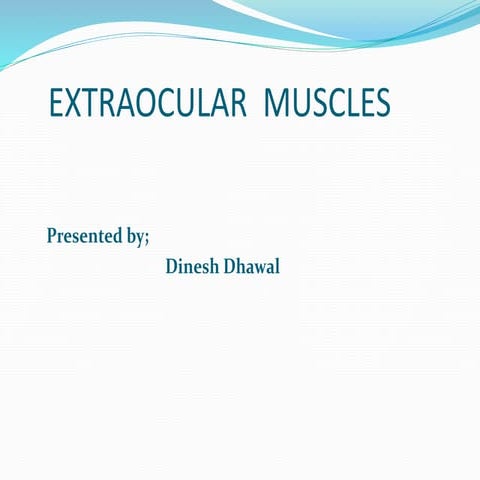 EXTRAOCULAR MUSCLES

Presented by;

Dinesh Dhawal